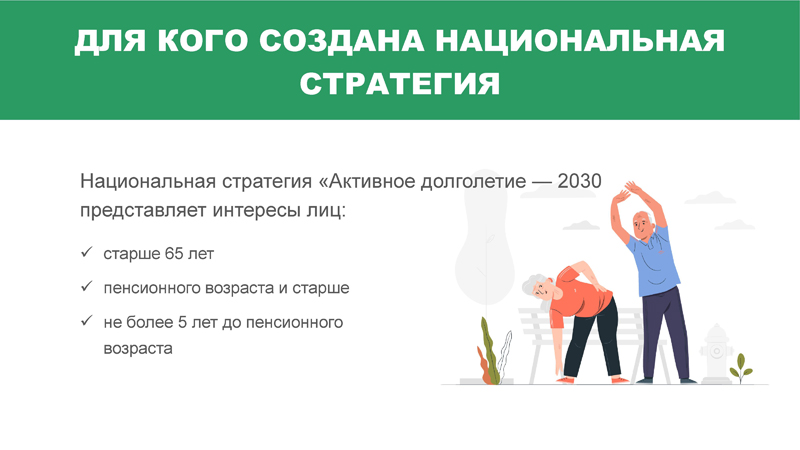 ДЛЯ КОГО СОЗДАНА НАЦИОНАЛЬНАЯ СТРАТЕГИЯ

Национальная стратегия «Активное долголетие — 2030 представляет интересы лиц:

✓ старше 65 лет

✓ пенсионного возраста и старше

✓ не более 5 лет до пенсионного возраста